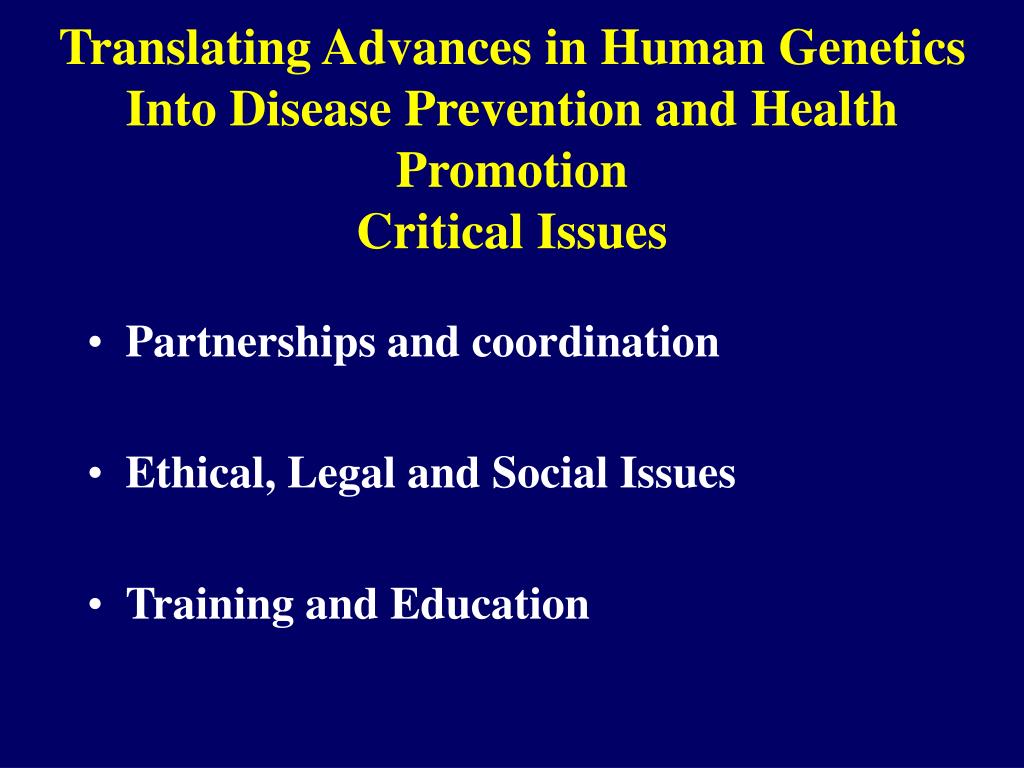 Translating Advances in Human Genetics Into Disease Prevention and Health Promotion
Critical Issues

• Partnerships and coordination

• Ethical, Legal and Social Issues

• Training and Education